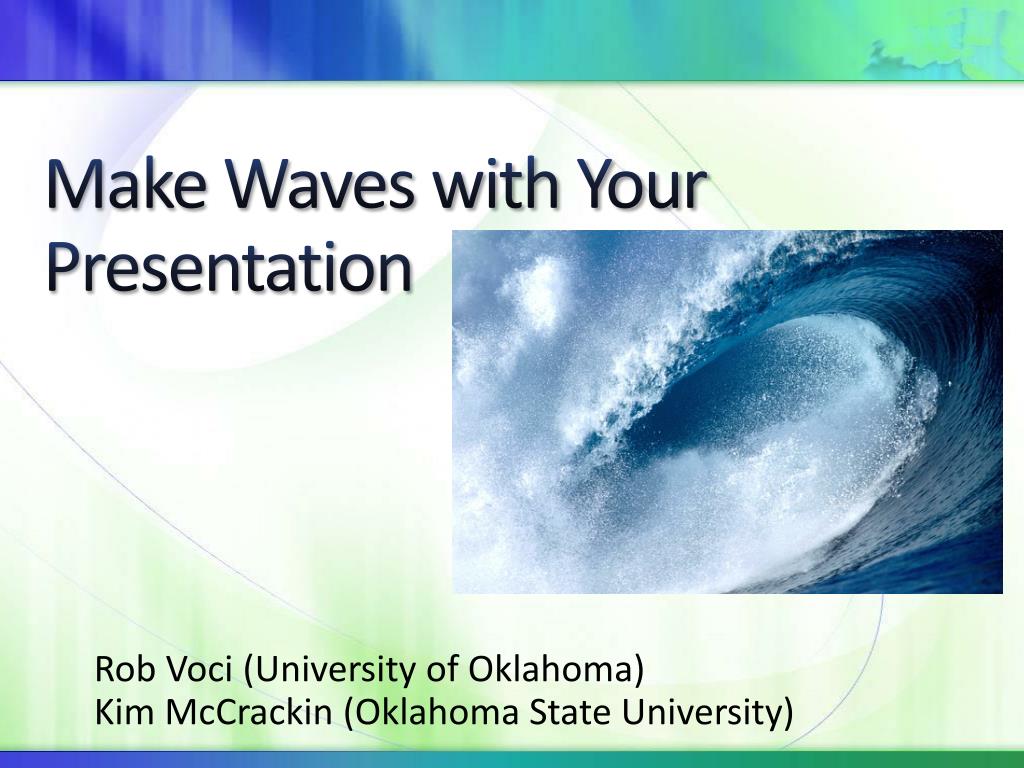 Make Waves with Your Presentation

Rob Voci (University of Oklahoma)
Kim McCrackin (Oklahoma State University)